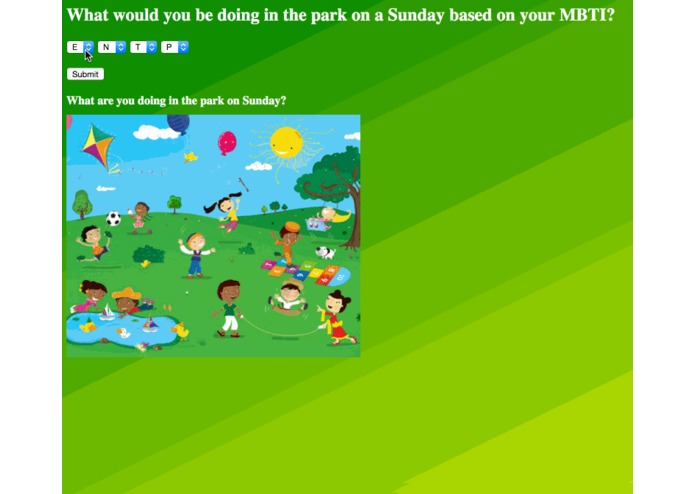 What would you be doing in the park on a Sunday based on your MBTI?

E N T P

Submit

What are you doing in the park on Sunday?